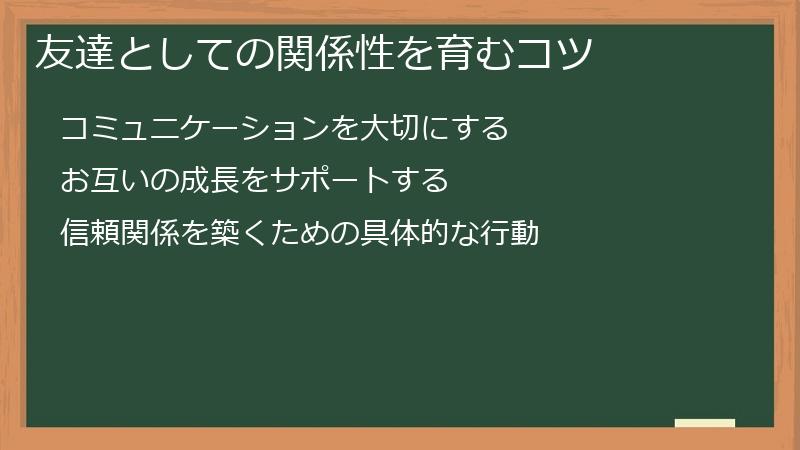 友達としての関係性を育むコツ

コミュニケーションを大切にする

お互いの成長をサポートする

信頼関係を築くための具体的な行動